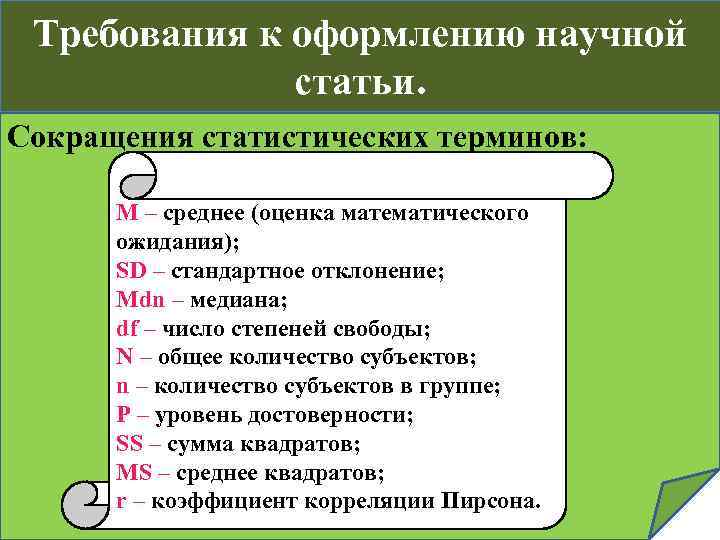 Требования к оформлению научной статьи.

Сокращения статистических терминов:

M – среднее (оценка математического ожидания);
SD – стандартное отклонение;
Mdn – медиана;
df – число степеней свободы;
N – общее количество субъектов;
n – количество субъектов в группе;
P – уровень достоверности;
SS – сумма квадратов;
MS – среднее квадратов;
r – коэффициент корреляции Пирсона.